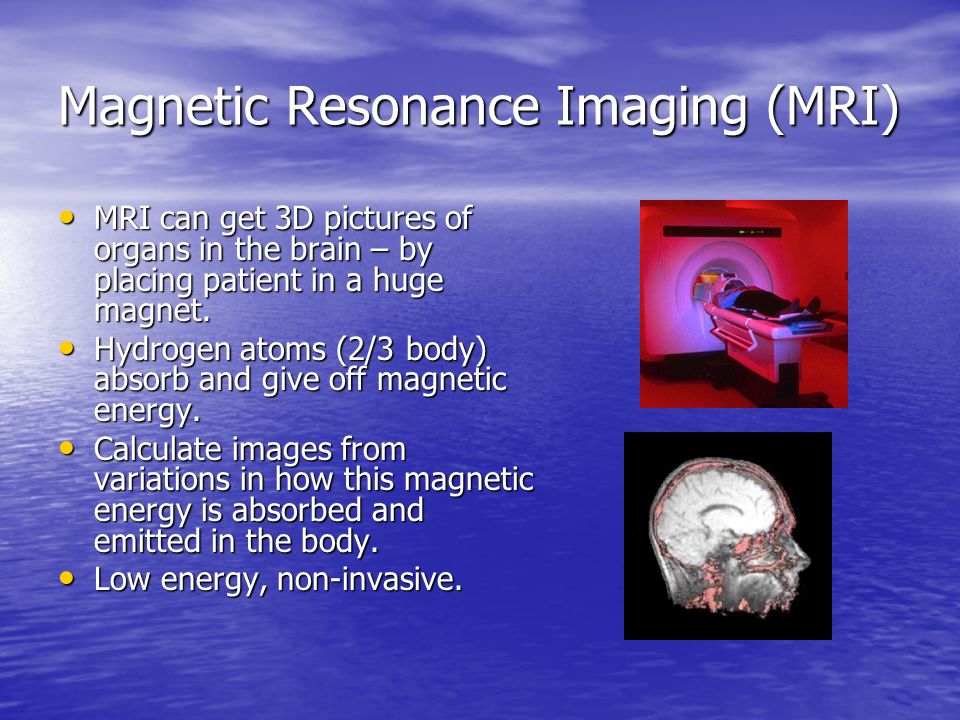 Magnetic Resonance Imaging (MRI)

• MRI can get 3D pictures of organs in the brain – by placing patient in a huge magnet.
• Hydrogen atoms (2/3 body) absorb and give off magnetic energy.
• Calculate images from variations in how this magnetic energy is absorbed and emitted in the body.
• Low energy, non-invasive.